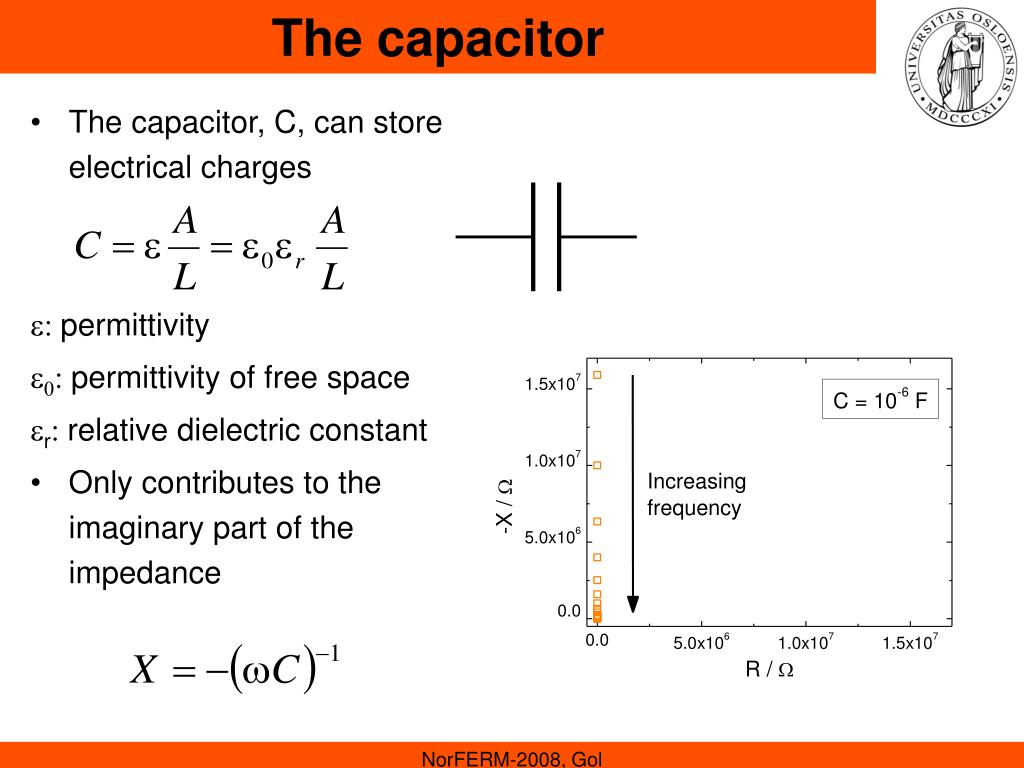 The capacitor

UNIVERSITAS OSLOENSIS MDCCCXI

• The capacitor, C, can store electrical charges

$C = \varepsilon \frac{A}{L} = \varepsilon_0 \varepsilon_r \frac{A}{L}$

$\varepsilon$: permittivity

$\varepsilon_0$: permittivity of free space

$\varepsilon_r$: relative dielectric constant

• Only contributes to the imaginary part of the impedance

$X = -(\omega C)^{-1}$

$1.5x10^7$
$1.0x10^7$
$5.0x10^6$
0.0
-X / $\Omega$
C = $10^{-6}$ F
Increasing frequency
0.0
$5.0x10^6$
$1.0x10^7$
$1.5x10^7$
R / $\Omega$

NorFERM-2008, Gol